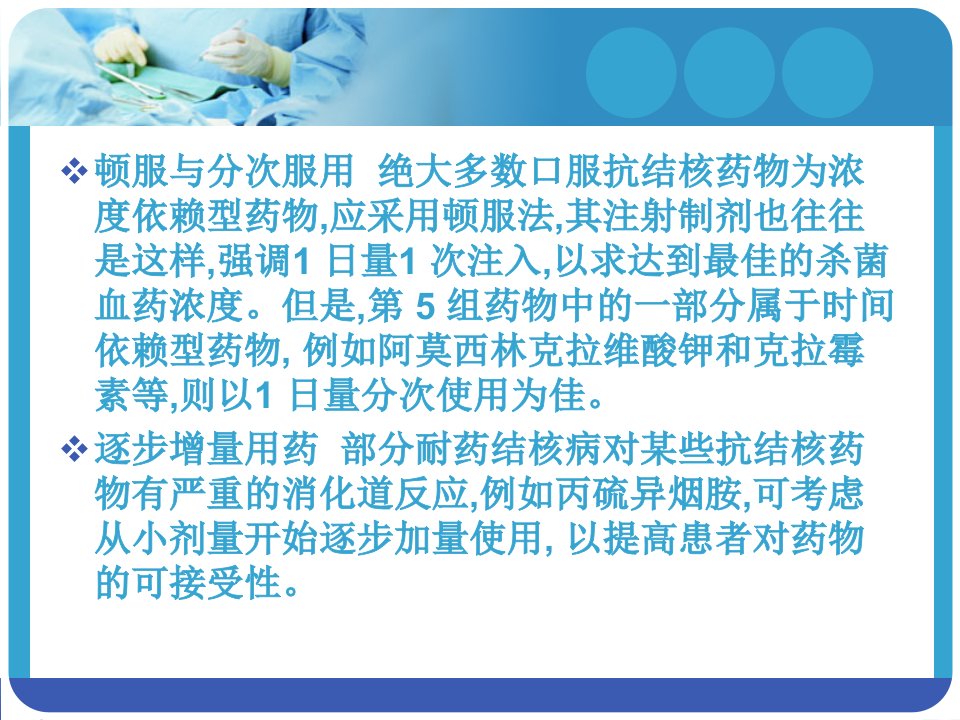 ❖ 顿服与分次服用 绝大多数口服抗结核药物为浓度依赖型药物,应采用顿服法,其注射制剂也往往是这样,强调1日量1次注入,以求达到最佳的杀菌血药浓度。但是,第5组药物中的一部分属于时间依赖型药物,例如阿莫西林克拉维酸钾和克拉霉素等,则以1日量分次使用为佳。

❖ 逐步增量用药 部分耐药结核病对某些抗结核药物有严重的消化道反应,例如丙硫异烟胺,可考虑从小剂量开始逐步加量使用,以提高患者对药物的可接受性。